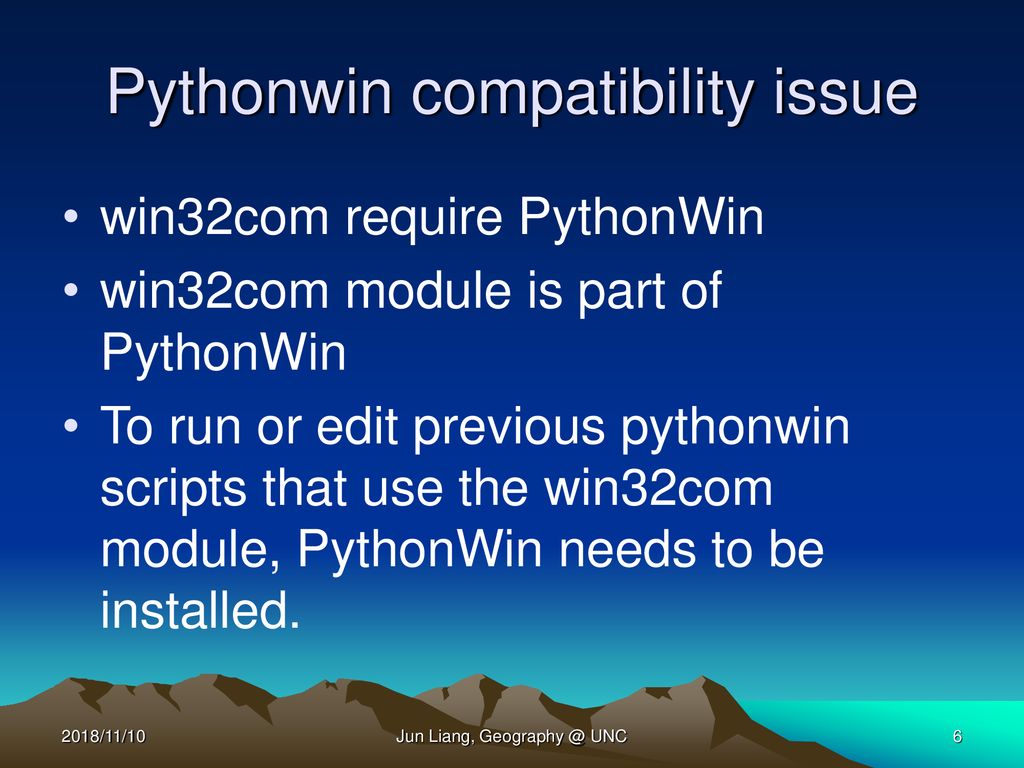 Pythonwin compatibility issue

• win32com require PythonWin
• win32com module is part of PythonWin
• To run or edit previous pythonwin scripts that use the win32com module, PythonWin needs to be installed.

2018/11/10
Jun Liang, Geography @ UNC
6